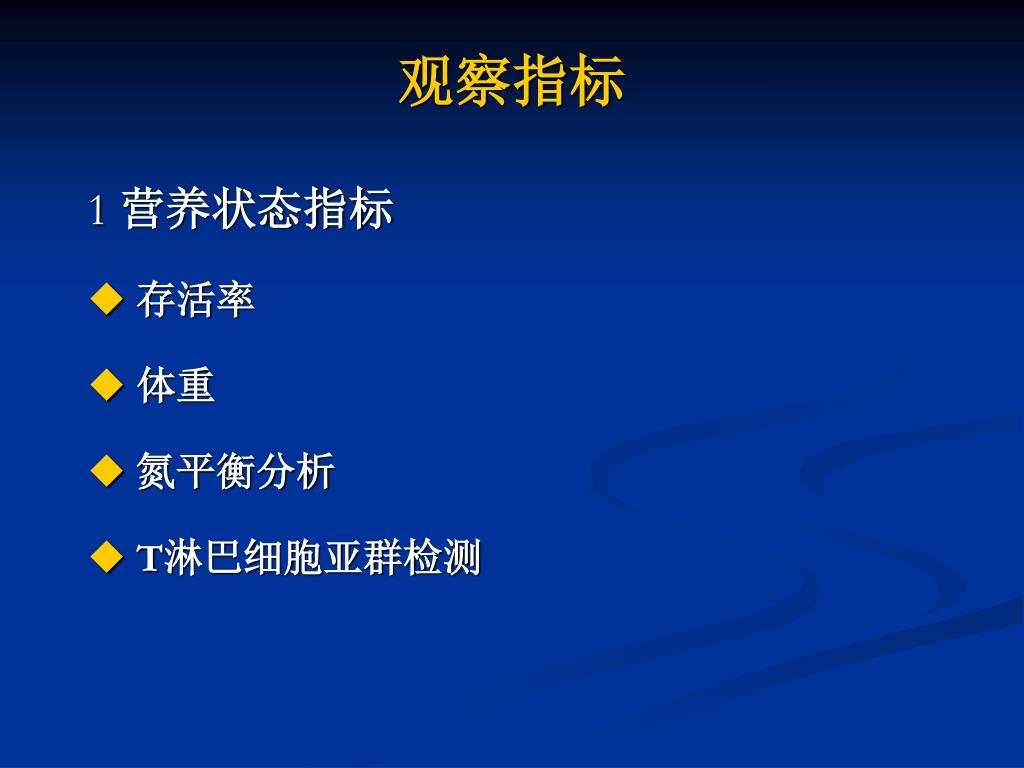 观察指标

1 营养状态指标

◆ 存活率

◆ 体重

◆ 氮平衡分析

◆ T淋巴细胞亚群检测